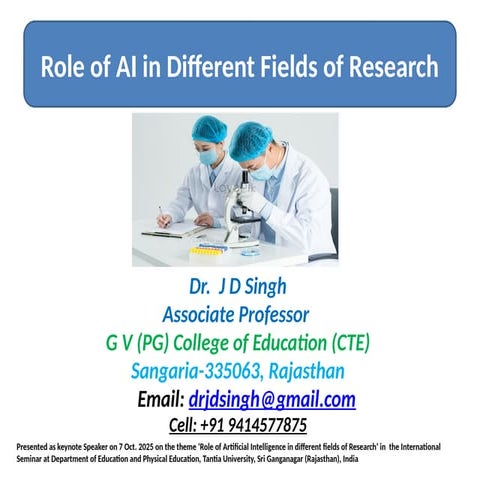 Role of AI in Different Fields of Research

Lovepik

Dr. J D Singh
Associate Professor
G V (PG) College of Education (CTE)
Sangaria-335063, Rajasthan
Email: drjdsingh@gmail.com
Cell: +91 9414577875

Presented as keynote Speaker on 7 Oct. 2025 on the theme 'Role of Artificial Intelligence in different fields of Research' in the International Seminar at Department of Education and Physical Education, Tantia University, Sri Ganganagar (Rajasthan), India